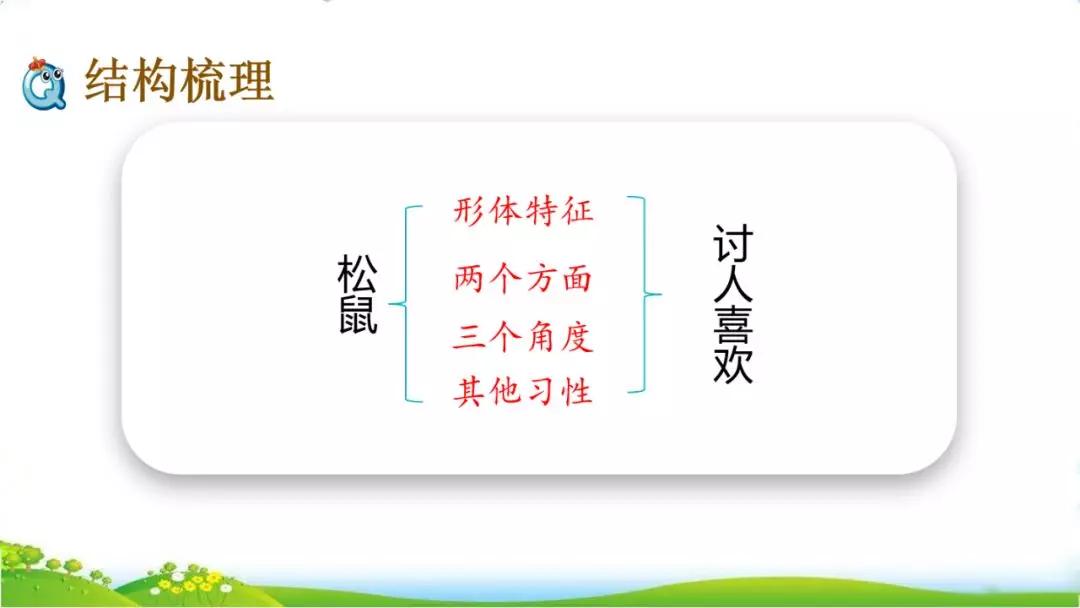 结构梳理

松鼠

形体特征
两个方面
三个角度
其他习性

讨人喜欢